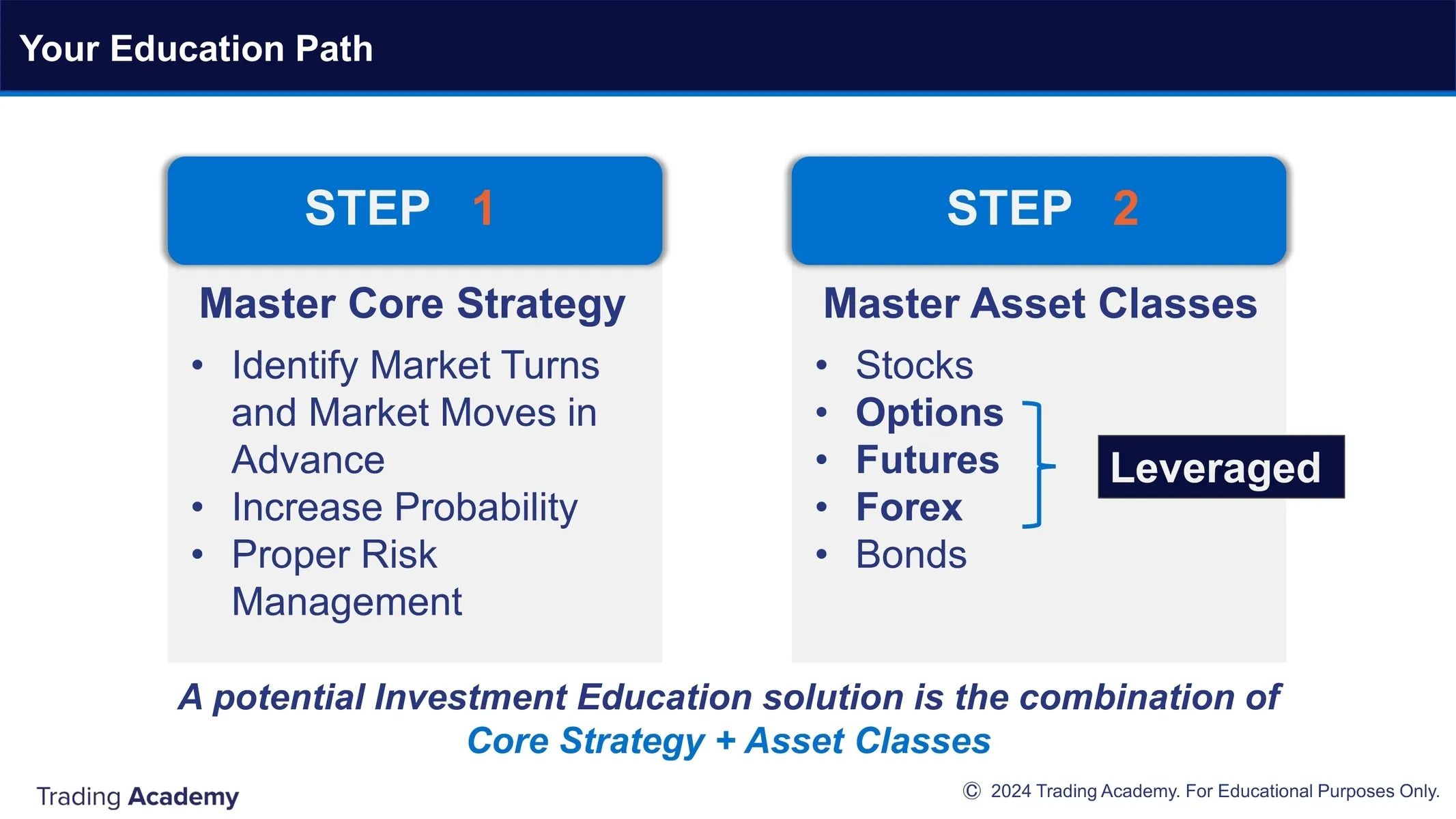 Your Education Path

STEP 1

Master Core Strategy

• Identify Market Turns and Market Moves in Advance
• Increase Probability
• Proper Risk Management

STEP 2

Master Asset Classes

• Stocks
• Options
• Futures
• Forex
• Bonds

Leveraged

A potential Investment Education solution is the combination of Core Strategy + Asset Classes

Trading Academy

© 2024 Trading Academy. For Educational Purposes Only.